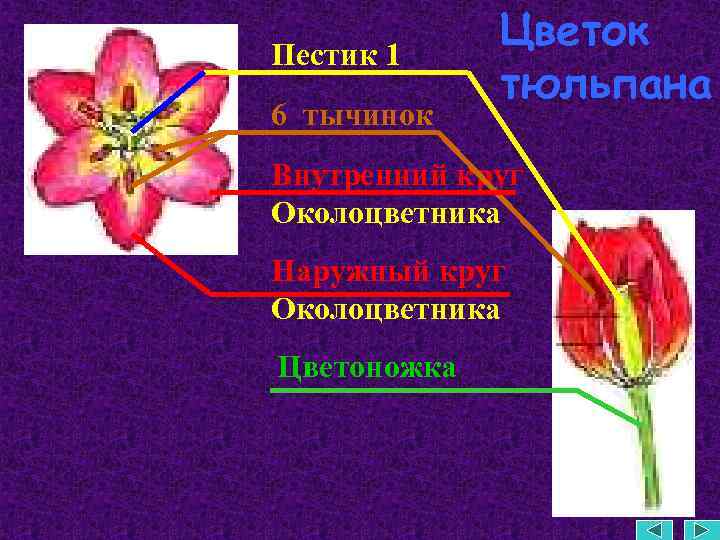 Цветок тюльпана

Пестик 1

6 тычинок

Внутренний круг
Околоцветника

Наружный круг
Околоцветника

Цветоножка